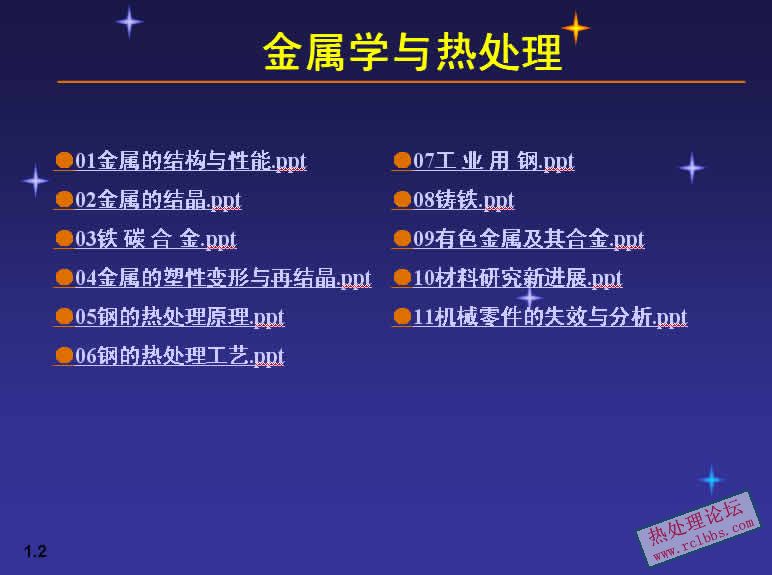 金属学与热处理

01金属的结构与性能.ppt
02金属的结晶.ppt
03铁 碳 合 金.ppt
04金属的塑性变形与再结晶.ppt
05钢的热处理原理.ppt
06钢的热处理工艺.ppt

07工 业 用 钢.ppt
08铸铁.ppt
09有色金属及其合金.ppt
10材料研究新进展.ppt
11机械零件的失效与分析.ppt

1.2

热处理论坛
www.rclbbs.com